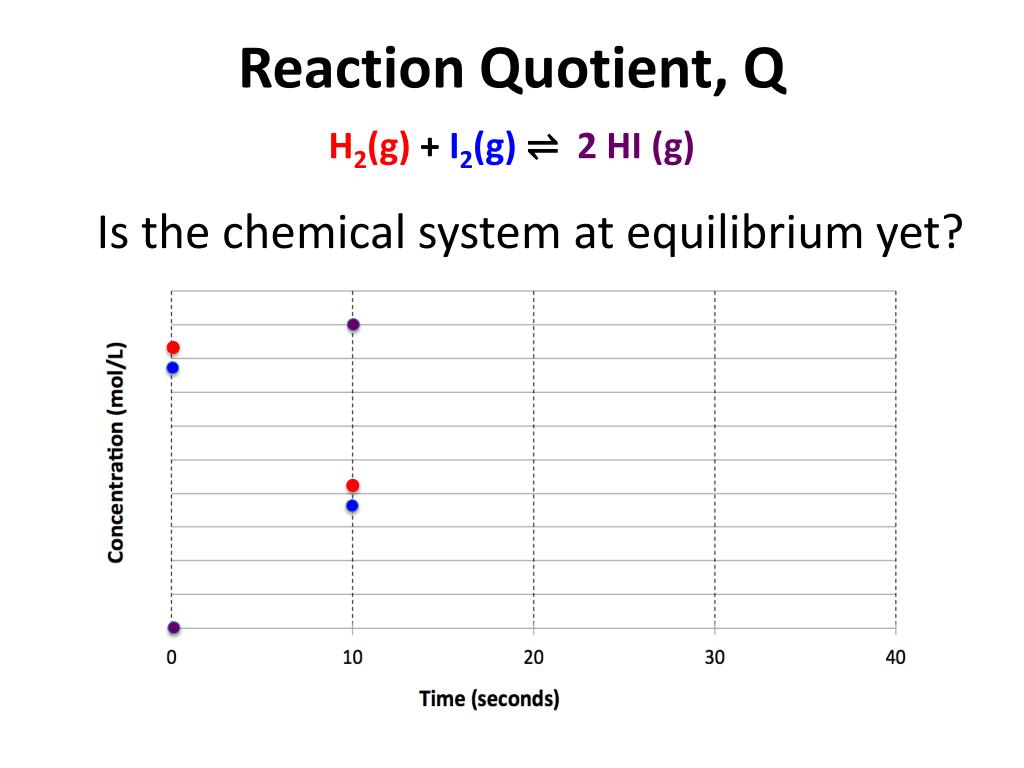 Reaction Quotient, Q

$H_2(g) + I_2(g) \rightleftharpoons 2\ HI\ (g)$

Is the chemical system at equilibrium yet?

Concentration (mol/L)

0
10
20
30
40

Time (seconds)